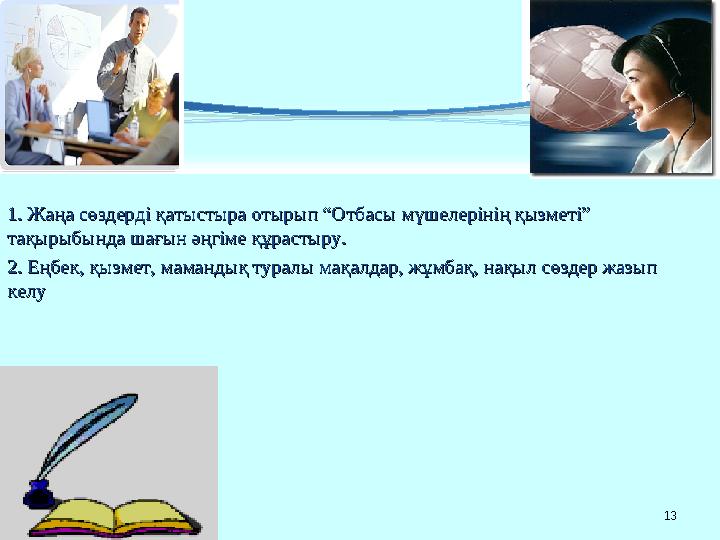 1. Жаңа сөздерді қатыстыра отырып "Отбасы мүшелерінің қызметі" тақырыбында шағын әңгіме құрастыру.

2. Еңбек, қызмет, мамандық туралы мақалдар, жұмбақ, нақыл сөздер жазып келу

13